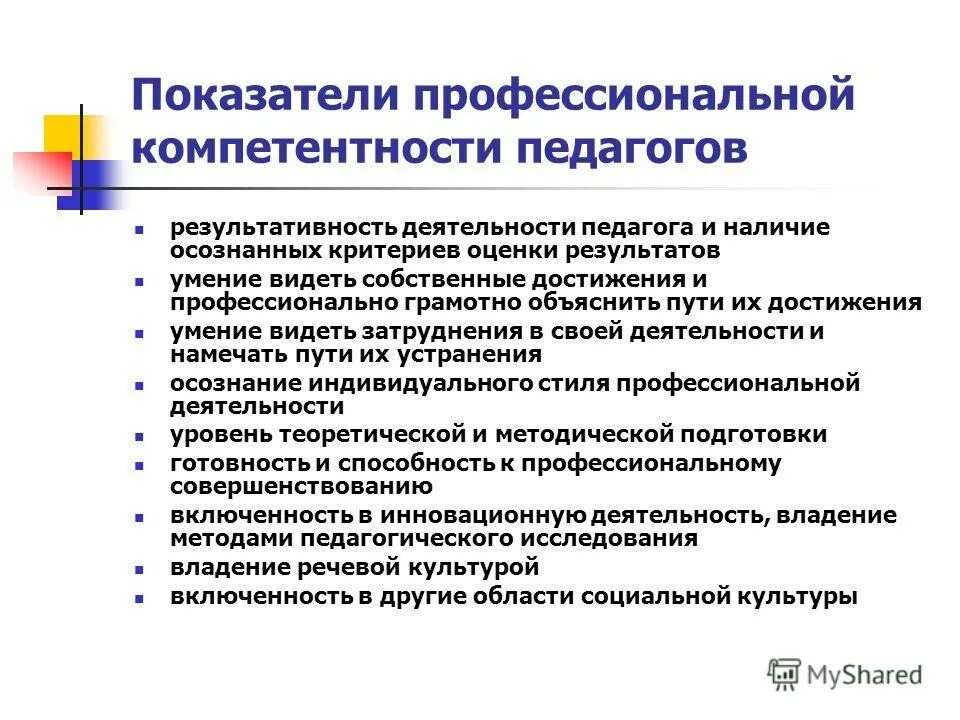 Показатели профессиональной компетентности педагогов

- результативность деятельности педагога и наличие осознанных критериев оценки результатов
- умение видеть собственные достижения и профессионально грамотно объяснить пути их достижения
- умение видеть затруднения в своей деятельности и намечать пути их устранения
- осознание индивидуального стиля профессиональной деятельности
- уровень теоретической и методической подготовки
- готовность и способность к профессиональному совершенствованию
- включенность в инновационную деятельность, владение методами педагогического исследования
- владение речевой культурой
- включенность в другие области социальной культуры

MyShared